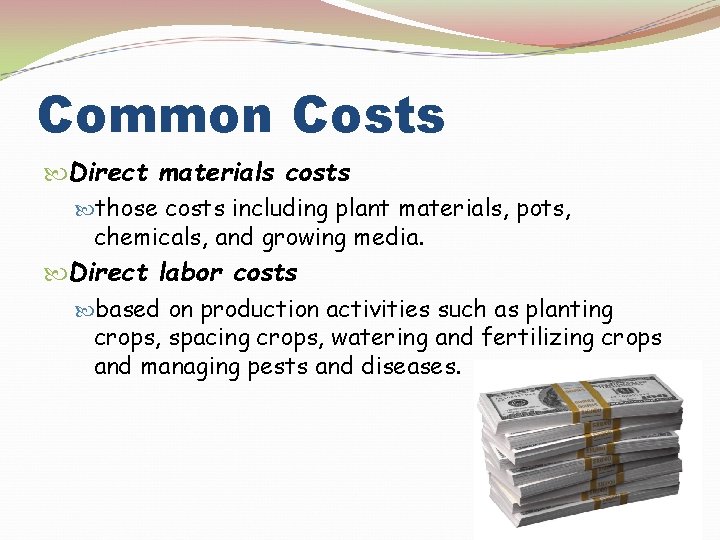 Common Costs

Direct materials costs

those costs including plant materials, pots, chemicals, and growing media.

Direct labor costs

based on production activities such as planting crops, spacing crops, watering and fertilizing crops and managing pests and diseases.